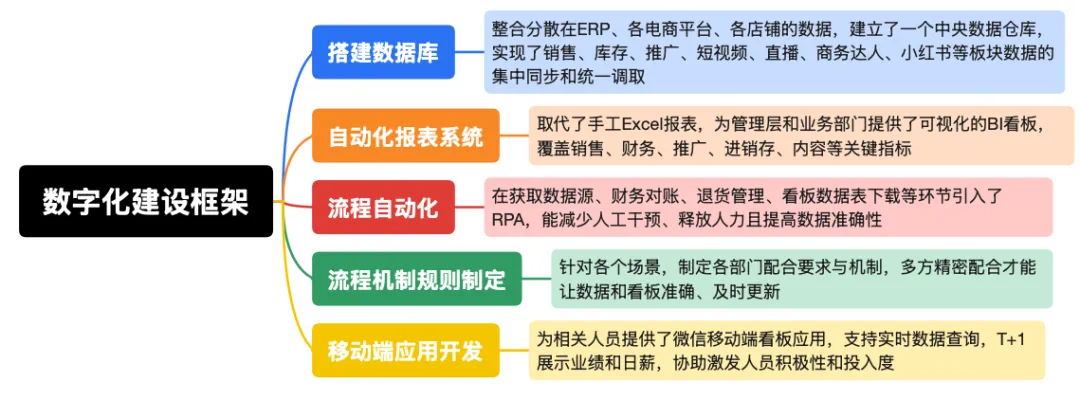 数字化建设框架

搭建数据库

整合分散在ERP、各电商平台、各店铺的数据，建立了一个中央数据仓库，实现了销售、库存、推广、短视频、直播、商务达人、小红书等板块数据的集中同步和统一调取

自动化报表系统

取代了手工Excel报表，为管理层和业务部门提供了可视化的BI看板，覆盖销售、财务、推广、进销存、内容等关键指标

流程自动化

在获取数据源、财务对账、退货管理、看板数据表下载等环节引入了RPA，能减少人工干预、释放人力且提高数据准确性

流程机制规则制定

针对各个场景，制定各部门配合要求与机制，多方精密配合才能让数据和看板准确、及时更新

移动端应用开发

为相关人员提供了微信移动端看板应用，支持实时数据查询，T+1展示业绩和日薪，协助激发人员积极性和投入度